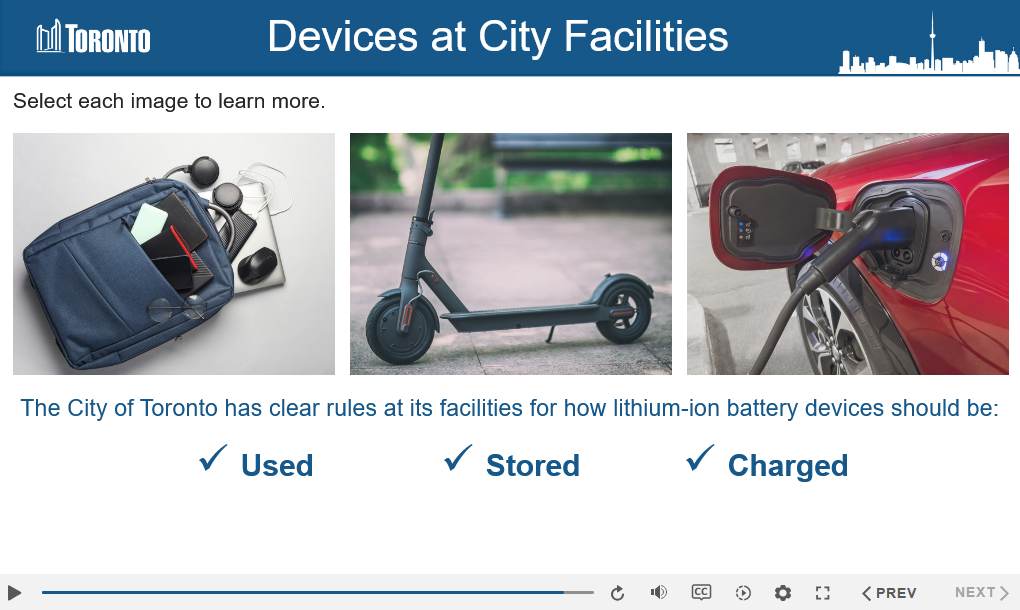 TORONTO

Devices at City Facilities

Select each image to learn more.

The City of Toronto has clear rules at its facilities for how lithium-ion battery devices should be:

✓ Used ✓ Stored ✓ Charged

CC

PREV NEXT